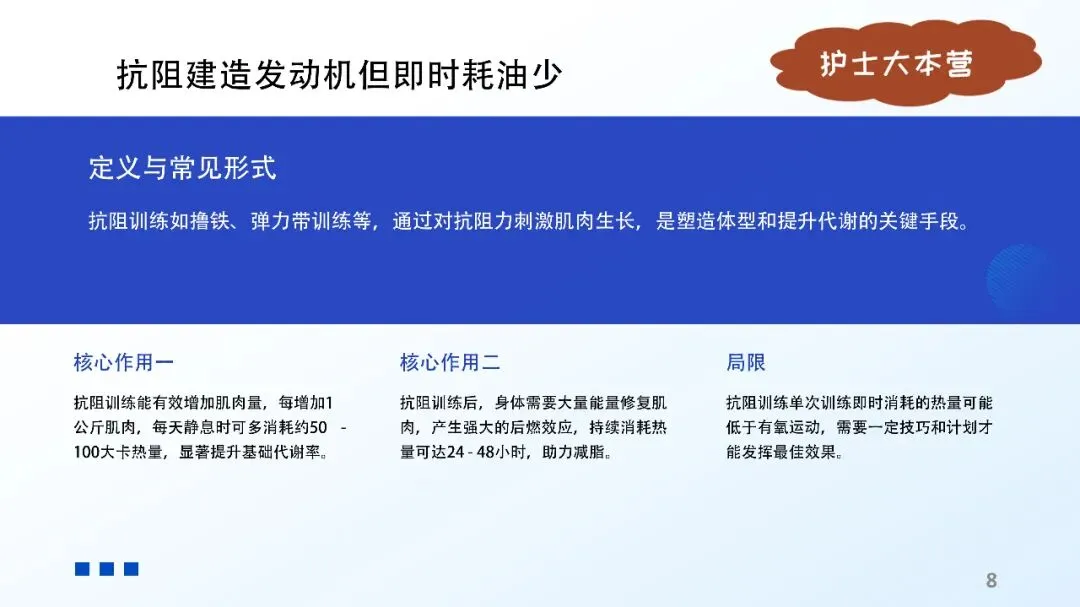 抗阻建造发动机但即时耗油少

护士大本营

定义与常见形式

抗阻训练如撸铁、弹力带训练等，通过对抗阻力刺激肌肉生长，是塑造体型和提升代谢的关键手段。

核心作用一

抗阻训练能有效增加肌肉量，每增加1公斤肌肉，每天静息时可多消耗约50 - 100大卡热量，显著提升基础代谢率。

核心作用二

抗阻训练后，身体需要大量能量修复肌肉，产生强大的后燃效应，持续消耗热量可达24 - 48小时，助力减脂。

局限

抗阻训练单次训练即时消耗的热量可能低于有氧运动，需要一定技巧和计划才能发挥最佳效果。

8